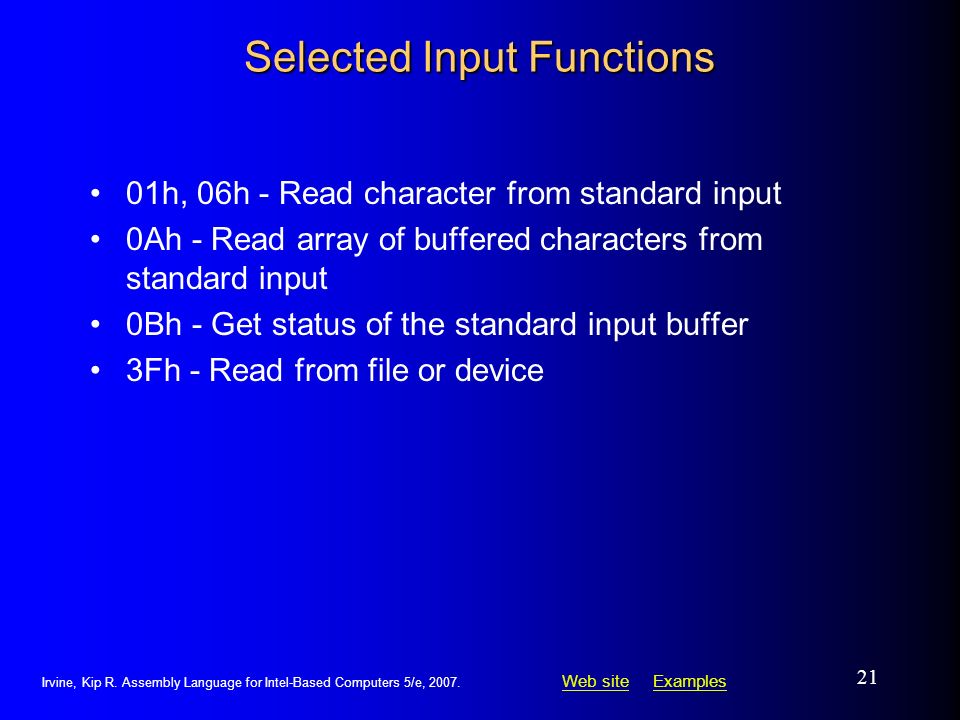 Selected Input Functions

• 01h, 06h - Read character from standard input
• 0Ah - Read array of buffered characters from standard input
• 0Bh - Get status of the standard input buffer
• 3Fh - Read from file or device

Irvine, Kip R. Assembly Language for Intel-Based Computers 5/e, 2007.

Web site Examples

21